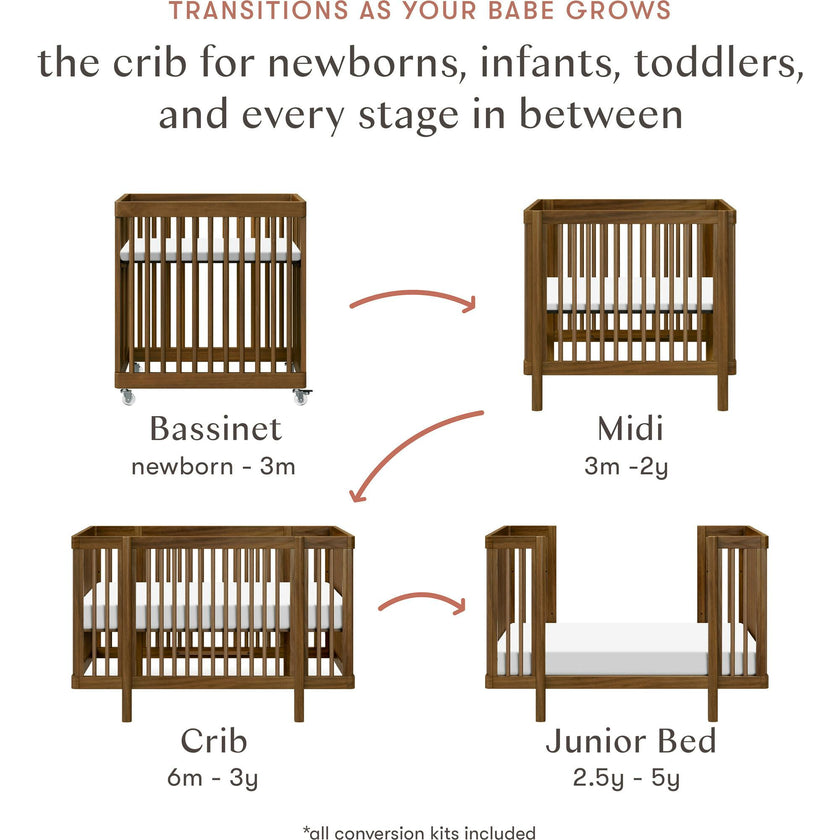 TRANSITIONS AS YOUR BABE GROWS

the crib for newborns, infants, toddlers, and every stage in between

Bassinet
newborn - 3m

Midi
3m -2y

Crib
6m - 3y

Junior Bed
2.5y - 5y

*all conversion kits included